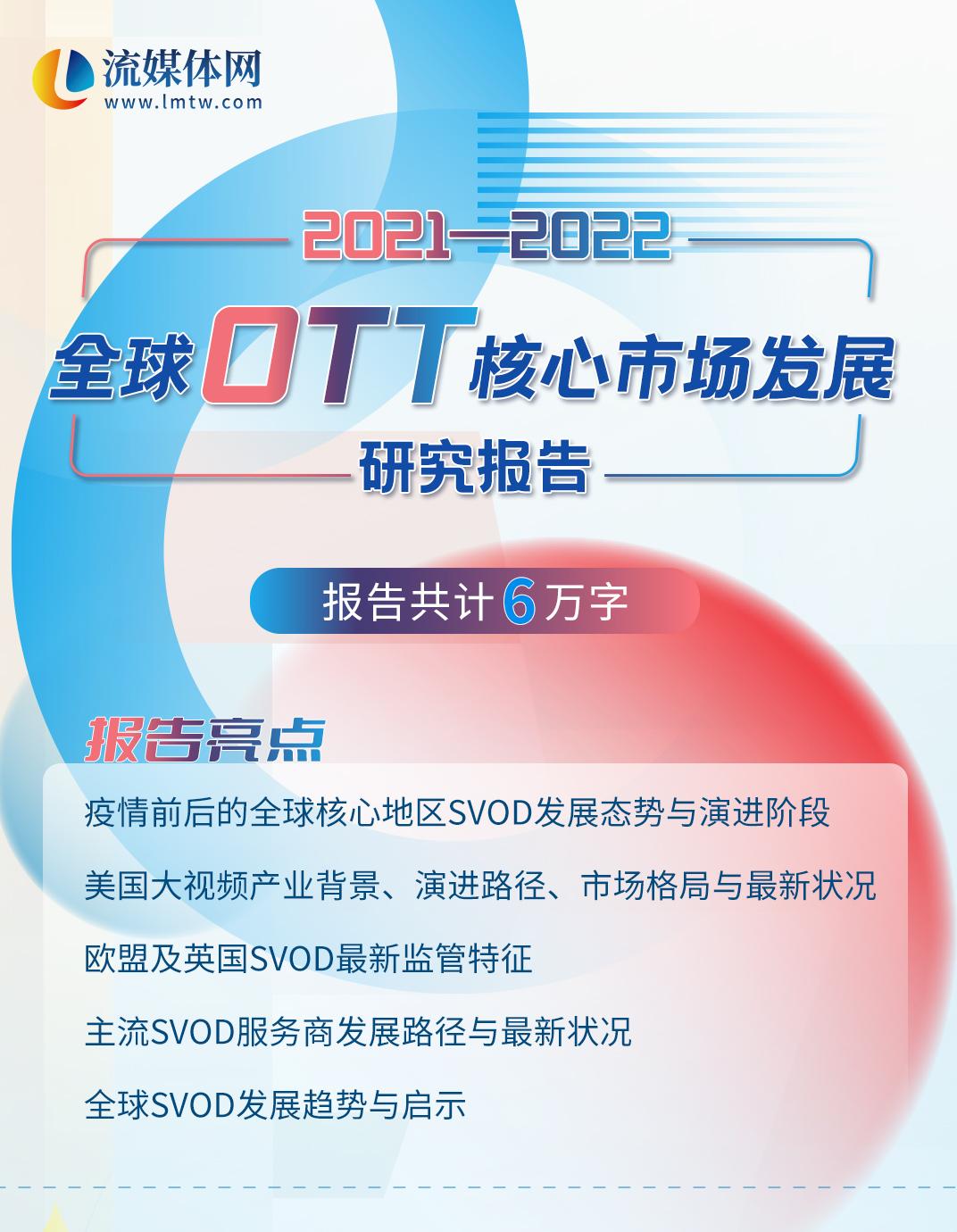 流媒体网
www.lmtw.com

2021—2022
全球OTT核心市场发展
研究报告

报告共计6万字

报告亮点

疫情前后的全球核心地区SVOD发展态势与演进阶段

美国大视频产业背景、演进路径、市场格局与最新状况

欧盟及英国SVOD最新监管特征

主流SVOD服务商发展路径与最新状况

全球SVOD发展趋势与启示